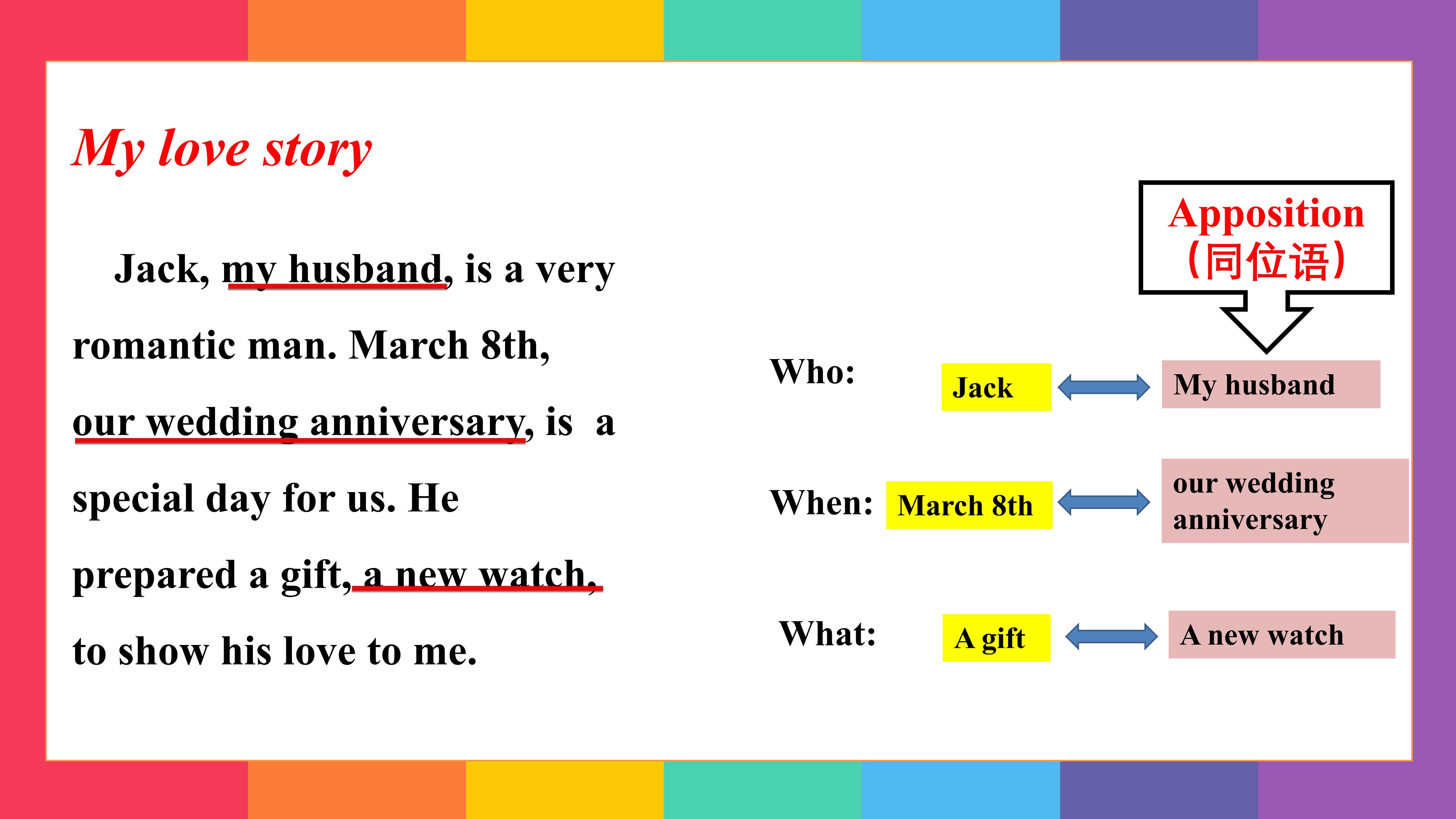 My love story

Jack, my husband, is a very romantic man. March 8th, our wedding anniversary, is a special day for us. He prepared a gift, a new watch, to show his love to me.

Apposition
(同位语)

Who: Jack My husband

When: March 8th our wedding anniversary

What: A gift A new watch